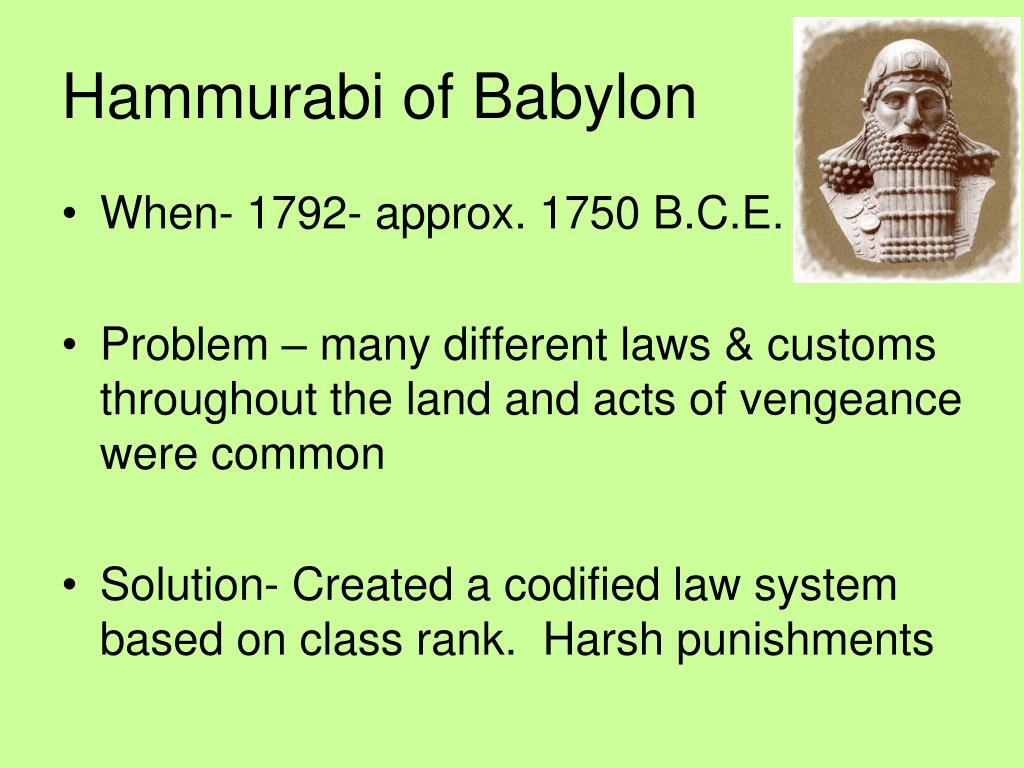 Hammurabi of Babylon

• When- 1792- approx. 1750 B.C.E.

• Problem – many different laws & customs throughout the land and acts of vengeance were common

• Solution- Created a codified law system based on class rank.  Harsh punishments